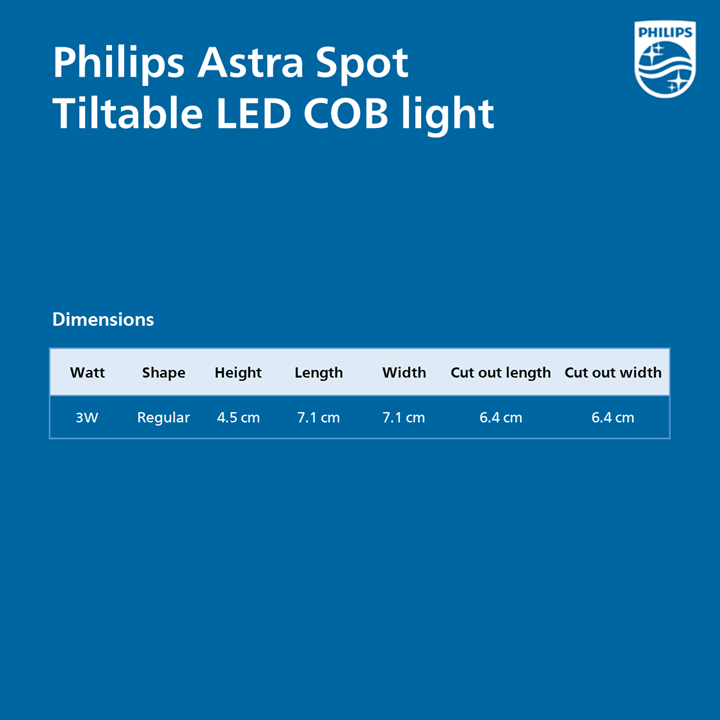 Philips Astra Spot Tiltable LED COB light

PHILIPS

Dimensions

| Watt | Shape | Height | Length | Width | Cut out length | Cut out width |
|---|---|---|---|---|---|---|
| 3W | Regular | 4.5 cm | 7.1 cm | 7.1 cm | 6.4 cm | 6.4 cm |